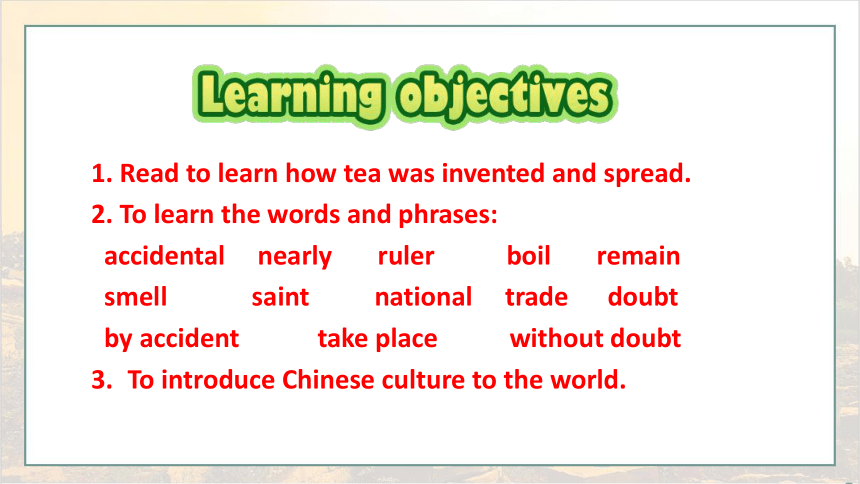 Learning objectives

1. Read to learn how tea was invented and spread.
2. To learn the words and phrases:
accidental nearly ruler boil remain
smell saint national trade doubt
by accident take place without doubt
3. To introduce Chinese culture to the world.